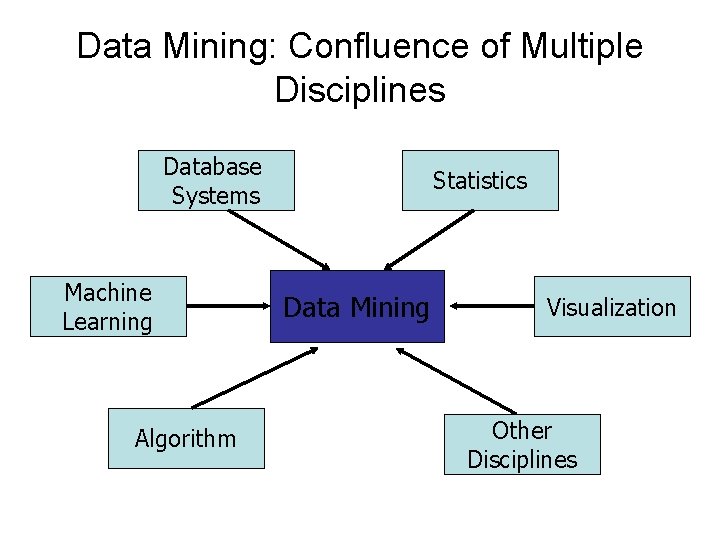 Data Mining: Confluence of Multiple Disciplines

Database Systems

Statistics

Machine Learning

Data Mining

Visualization

Algorithm

Other Disciplines